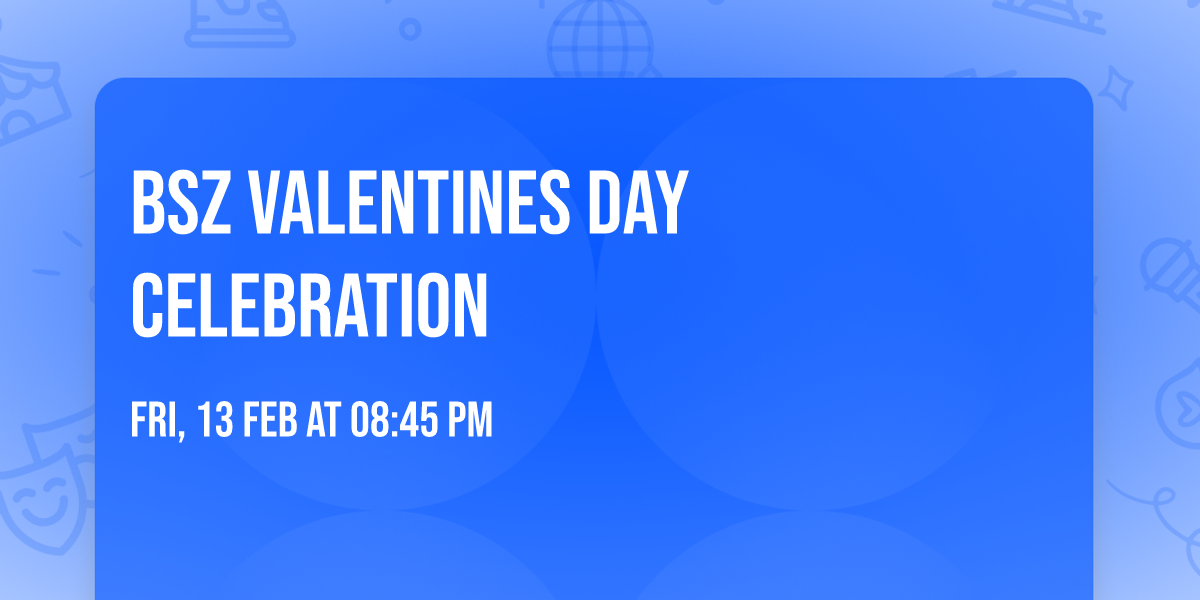 BSZ VALENTINES DAY CELEBRATION

FRI, 13 FEB AT 08:45 PM